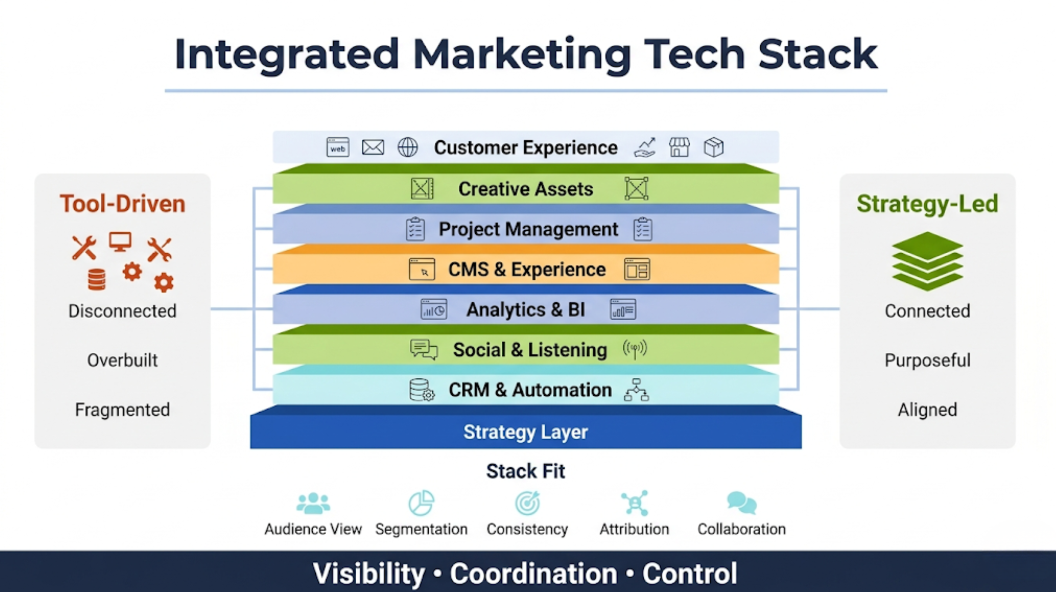 Integrated Marketing Tech Stack

Tool-Driven

Disconnected

Overbuilt

Fragmented

web

Customer Experience

Creative Assets

Project Management

CMS & Experience

Analytics & BI

Social & Listening

CRM & Automation

Strategy Layer

Strategy-Led

Connected

Purposeful

Aligned

Stack Fit

Audience View

Segmentation

Consistency

Attribution

Collaboration

Visibility • Coordination • Control